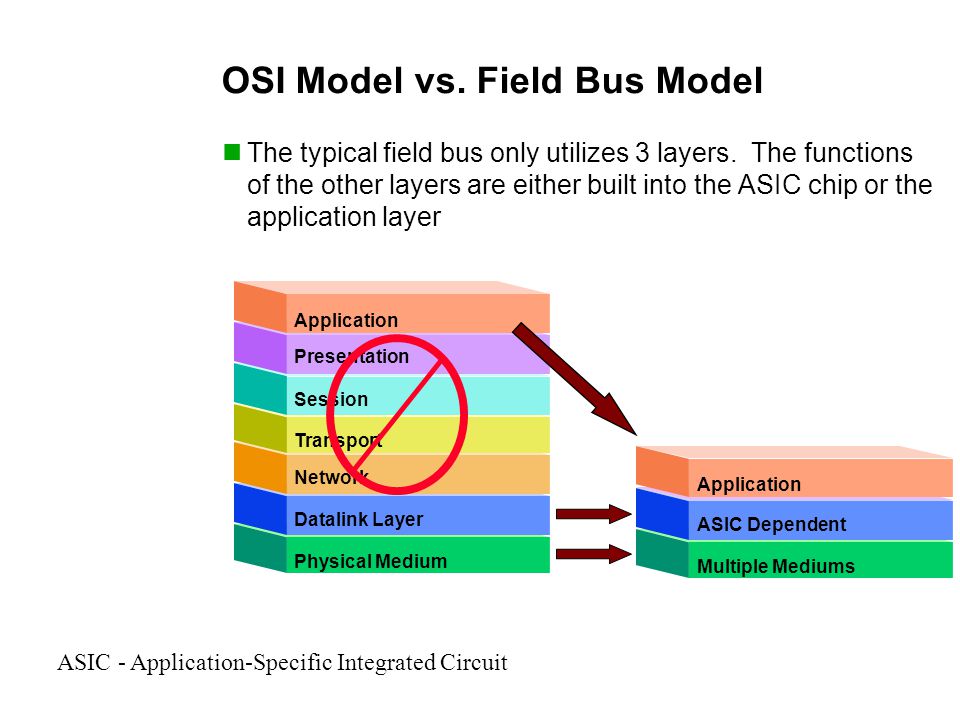 OSI Model vs. Field Bus Model

The typical field bus only utilizes 3 layers. The functions of the other layers are either built into the ASIC chip or the application layer

Application
Presentation
Session
Transport
Network
Datalink Layer
Physical Medium

Application
ASIC Dependent
Multiple Mediums

ASIC - Application-Specific Integrated Circuit